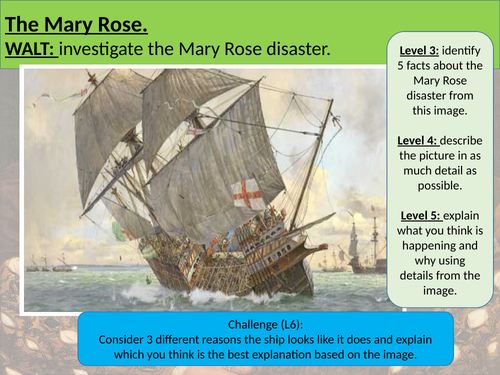 The Mary Rose.

WALT: investigate the Mary Rose disaster.

Level 3: identify 5 facts about the Mary Rose disaster from this image.

Level 4: describe the picture in as much detail as possible.

Level 5: explain what you think is happening and why using details from the image.

Challenge (L6):
Consider 3 different reasons the ship looks like it does and explain which you think is the best explanation based on the image.